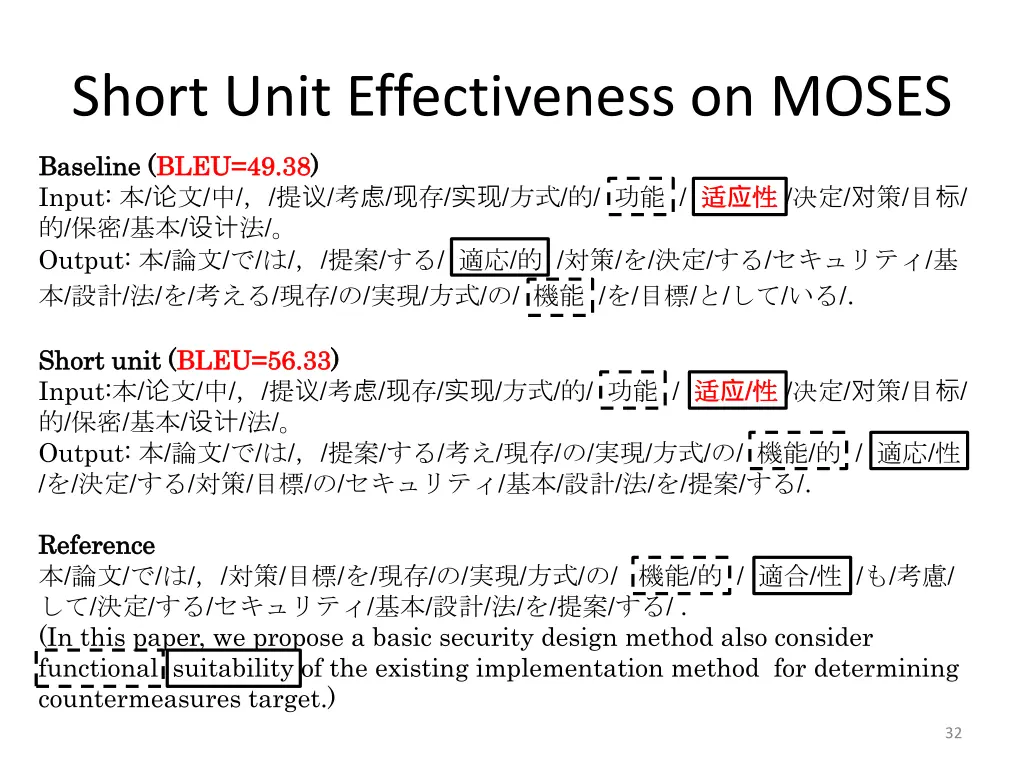 Short Unit Effectiveness on MOSES

Baseline (BLEU=49.38)
Input: 本/论文/中/, /提议/考虑/现存/实现/方式/的/ 功能 / 适应性 /决定/对策/目标/的/保密/基本/设计法/。
Output: 本/論文/で/は/, /提案/する/ 適応/的 /対策/を/決定/する/セキュリティ/基本/設計/法/を/考える/現存/の/実現/方式/の/ 機能 /を/目標/と/して/いる/.

Short unit (BLEU=56.33)
Input:本/论文/中/, /提议/考虑/现存/实现/方式/的/ 功能 / 适应/性 /决定/对策/目标/的/保密/基本/设计/法/。
Output: 本/論文/で/は/, /提案/する/考え/現存/の/実現/方式/の/ 機能/的 / 適応/性 /を/決定/する/対策/目標/の/セキュリティ/基本/設計/法/を/提案/する/.

Reference
本/論文/で/は/, /対策/目標/を/現存/の/実現/方式/の/ 機能/的 / 適合/性 /も/考慮/して/決定/する/セキュリティ/基本/設計/法/を/提案/する/ .
(In this paper, we propose a basic security design method also consider functional suitability of the existing implementation method for determining countermeasures target.)

32